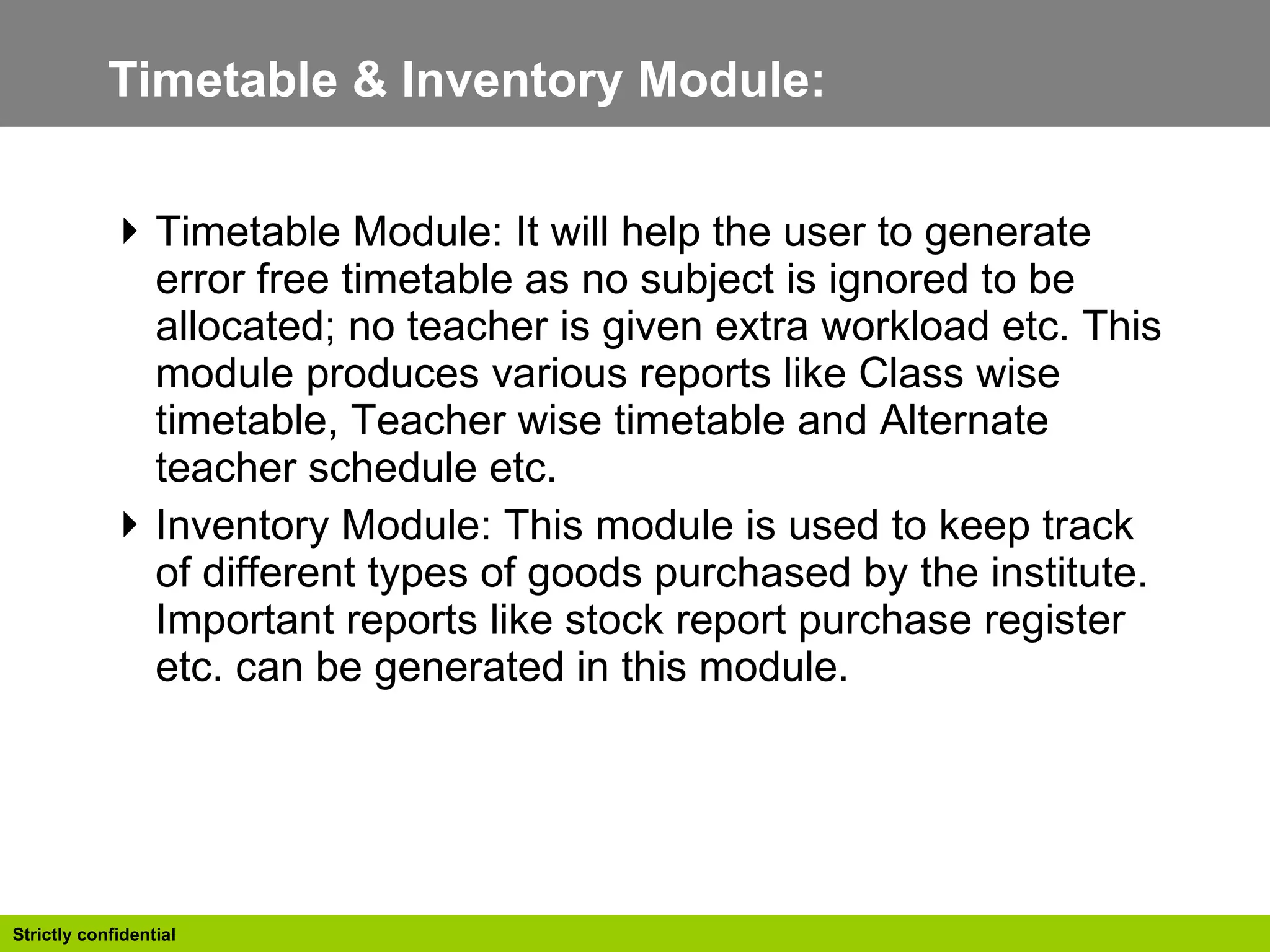 Timetable & Inventory Module:

Timetable Module: It will help the user to generate error free timetable as no subject is ignored to be allocated; no teacher is given extra workload etc. This module produces various reports like Class wise timetable, Teacher wise timetable and Alternate teacher schedule etc.

Inventory Module: This module is used to keep track of different types of goods purchased by the institute. Important reports like stock report purchase register etc. can be generated in this module.

Strictly confidential